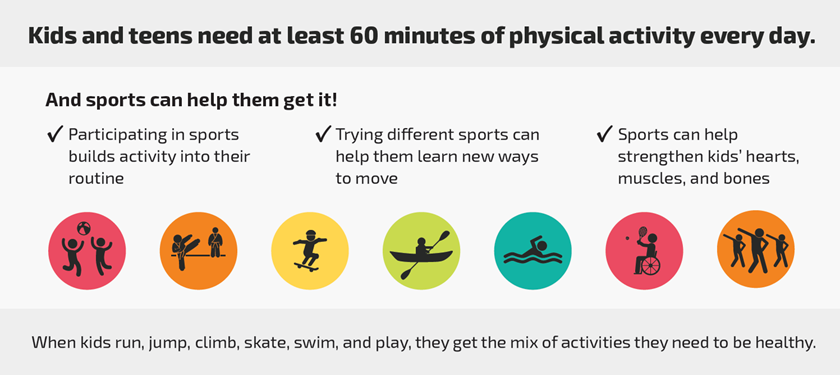 Kids and teens need at least 60 minutes of physical activity every day.

And sports can help them get it!

✓ Participating in sports builds activity into their routine

✓ Trying different sports can help them learn new ways to move

✓ Sports can help strengthen kids' hearts, muscles, and bones

When kids run, jump, climb, skate, swim, and play, they get the mix of activities they need to be healthy.